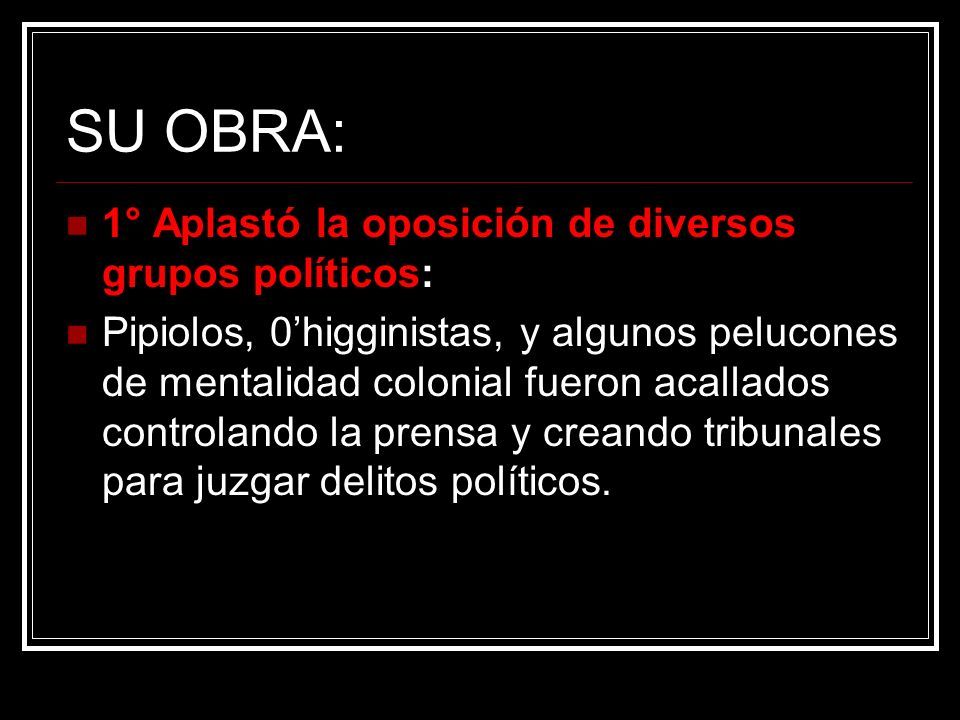 SU OBRA:

1° Aplastó la oposición de diversos grupos políticos:

Pipiolos, 0’higginistas, y algunos pelucones de mentalidad colonial fueron acallados controlando la prensa y creando tribunales para juzgar delitos políticos.